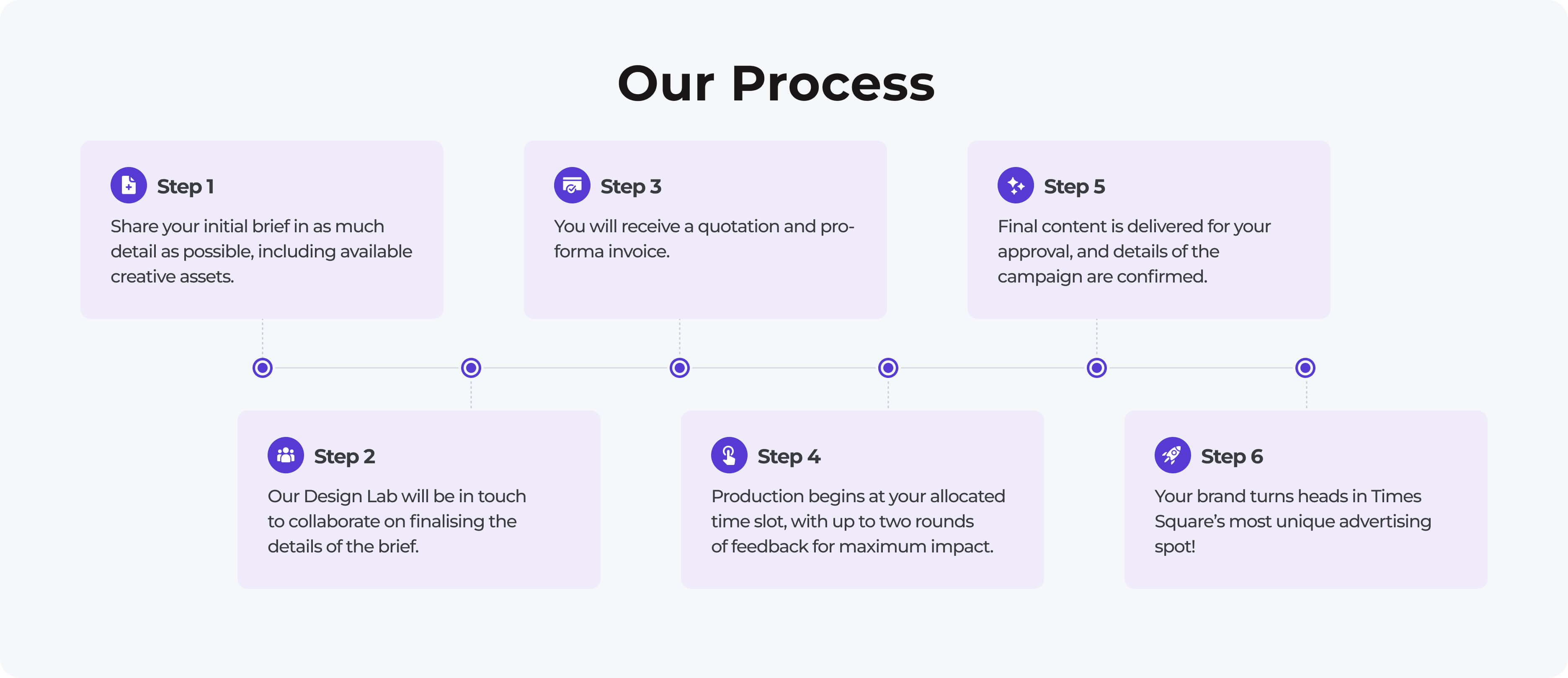 Our Process

Step 1
Share your initial brief in as much detail as possible, including available creative assets.

Step 2
Our Design Lab will be in touch to collaborate on finalising the details of the brief.

Step 3
You will receive a quotation and pro-forma invoice.

Step 4
Production begins at your allocated time slot, with up to two rounds of feedback for maximum impact.

Step 5
Final content is delivered for your approval, and details of the campaign are confirmed.

Step 6
Your brand turns heads in Times Square's most unique advertising spot!